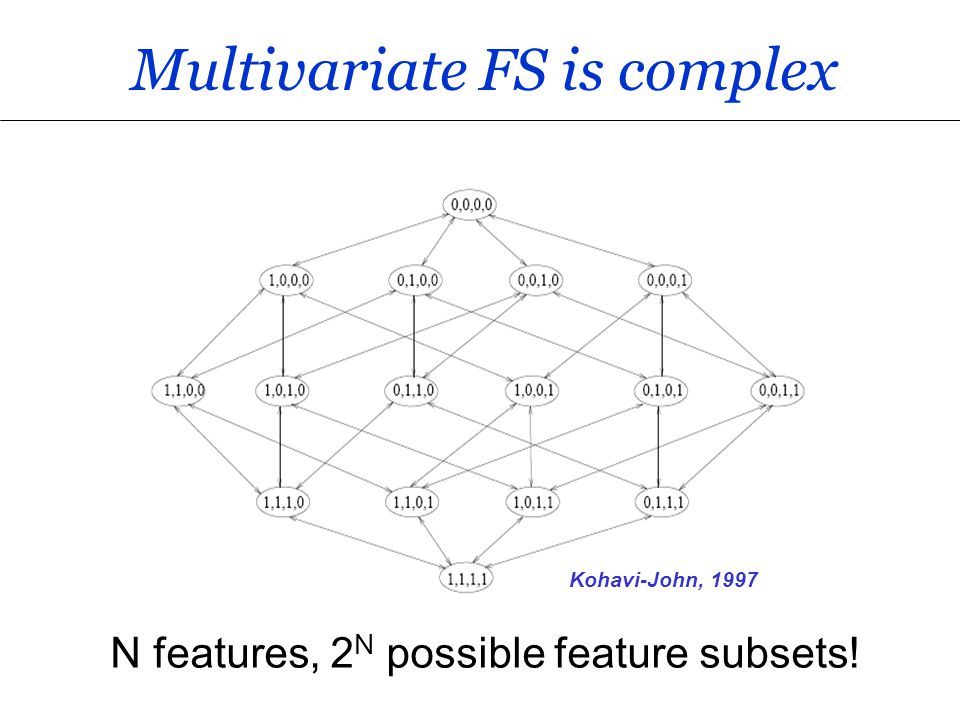 Multivariate FS is complex

0,0,0,0

1,0,0,0

0,1,0,0

0,0,1,0

0,0,0,1

1,1,0,0

1,0,1,0

0,1,1,0

1,0,0,1

0,1,0,1

0,0,1,1

1,1,1,0

1,1,0,1

1,0,1,1

0,1,1,1

1,1,1,1

Kohavi-John, 1997

N features, $2^N$ possible feature subsets!